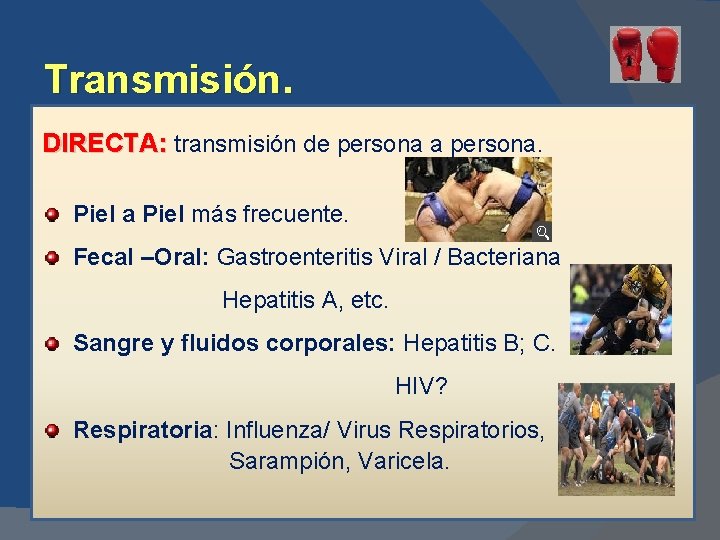 Transmisión.

DIRECTA: transmisión de persona a persona.

Piel a Piel más frecuente.

Fecal –Oral: Gastroenteritis Viral / Bacteriana
Hepatitis A, etc.

Sangre y fluidos corporales: Hepatitis B; C.
HIV?

Respiratoria: Influenza/ Virus Respiratorios, Sarampión, Varicela.